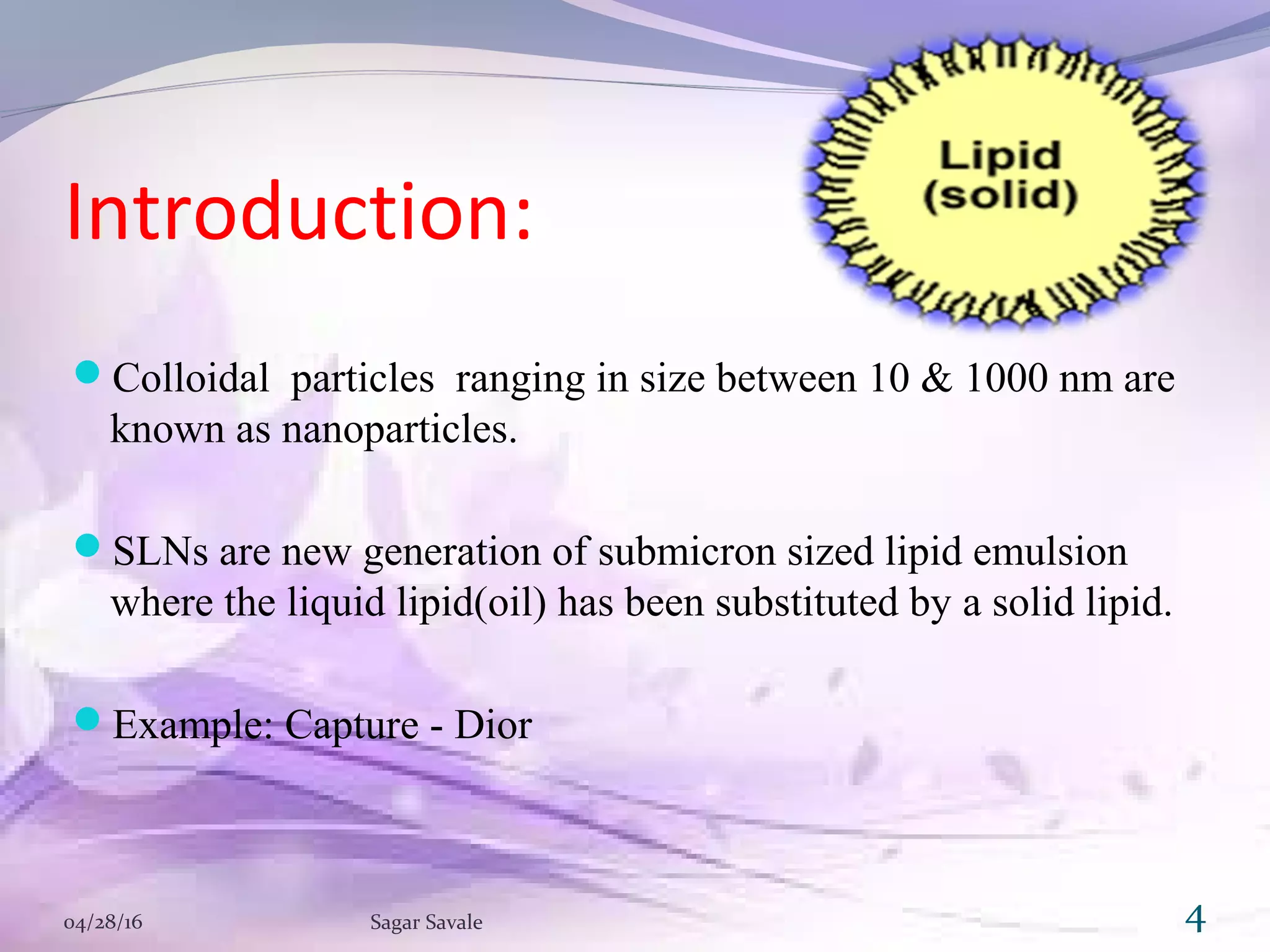 Introduction:

Lipid (solid)

Colloidal particles ranging in size between 10 & 1000 nm are known as nanoparticles.

SLNs are new generation of submicron sized lipid emulsion where the liquid lipid(oil) has been substituted by a solid lipid.

Example: Capture - Dior

04/28/16

Sagar Savale

4